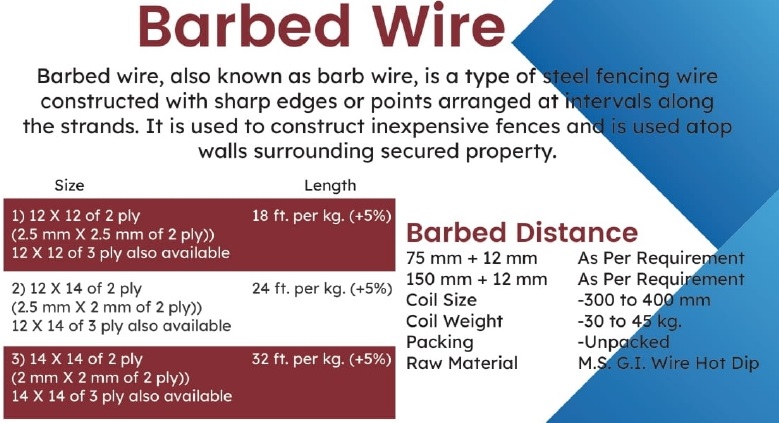 Barbed Wire

Barbed wire, also known as barb wire, is a type of steel fencing wire constructed with sharp edges or points arranged at intervals along the strands. It is used to construct inexpensive fences and is used atop walls surrounding secured property.

| Size | Length |
|---|---|
| 1) 12 X 12 of 2 ply (2.5 mm X 2.5 mm of 2 ply)) 12 X 12 of 3 ply also available | 18 ft. per kg. (+5%) |
| 2) 12 X 14 of 2 ply (2.5 mm X 2 mm of 2 ply)) 12 X 14 of 3 ply also available | 24 ft. per kg. (+5%) |
| 3) 14 X 14 of 2 ply (2 mm X 2 mm of 2 ply)) 14 X 14 of 3 ply also available | 32 ft. per kg. (+5%) |

Barbed Distance

| | |
|---|---|
| 75 mm + 12 mm | As Per Requirement |
| 150 mm + 12 mm | As Per Requirement |
| Coil Size | -300 to 400 mm |
| Coil Weight | -30 to 45 kg. |
| Packing | -Unpacked |
| Raw Material | M.S. G.I. Wire Hot Dip |